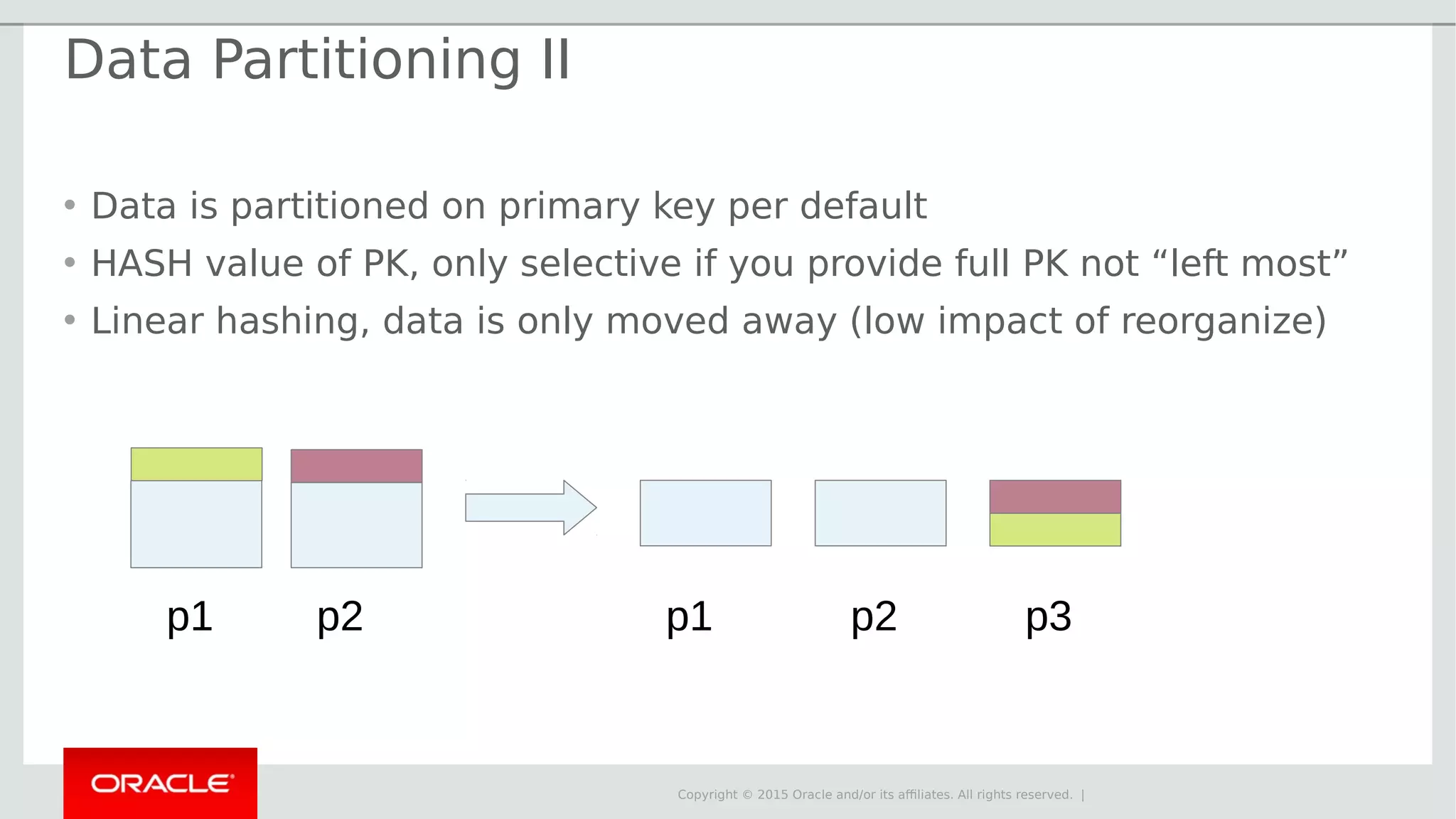 Data Partitioning II

• Data is partitioned on primary key per default
• HASH value of PK, only selective if you provide full PK not “left most”
• Linear hashing, data is only moved away (low impact of reorganize)

p1 p2

p1 p2 p3

ORACLE

Copyright © 2015 Oracle and/or its affiliates. All rights reserved. |